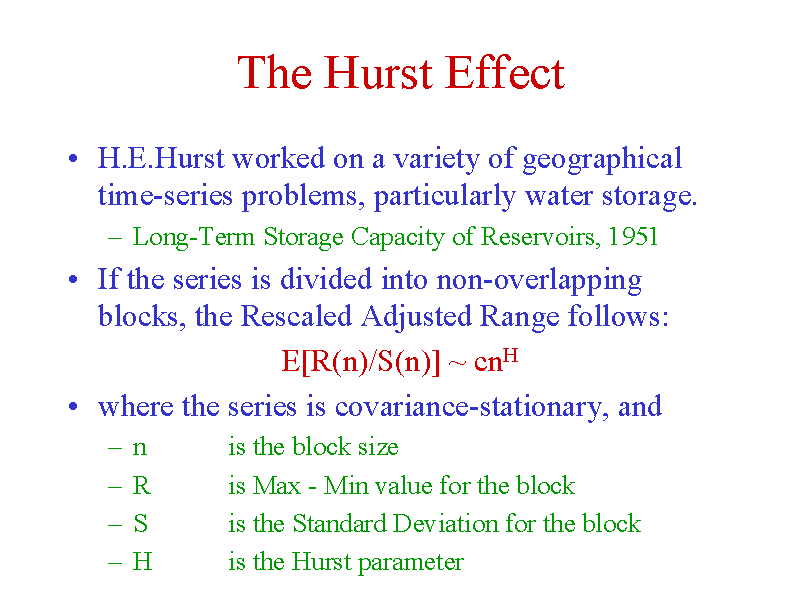 The Hurst Effect

• H.E.Hurst worked on a variety of geographical time-series problems, particularly water storage.
– Long-Term Storage Capacity of Reservoirs, 1951

• If the series is divided into non-overlapping blocks, the Rescaled Adjusted Range follows:

$E[R(n)/S(n)] \sim cn^H$

• where the series is covariance-stationary, and
– n is the block size
– R is Max - Min value for the block
– S is the Standard Deviation for the block
– H is the Hurst parameter